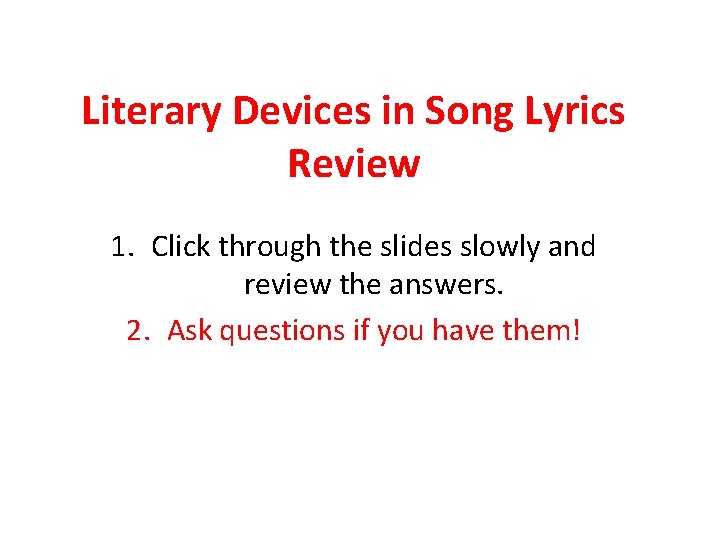 Literary Devices in Song Lyrics Review

1. Click through the slides slowly and review the answers.

2. Ask questions if you have them!